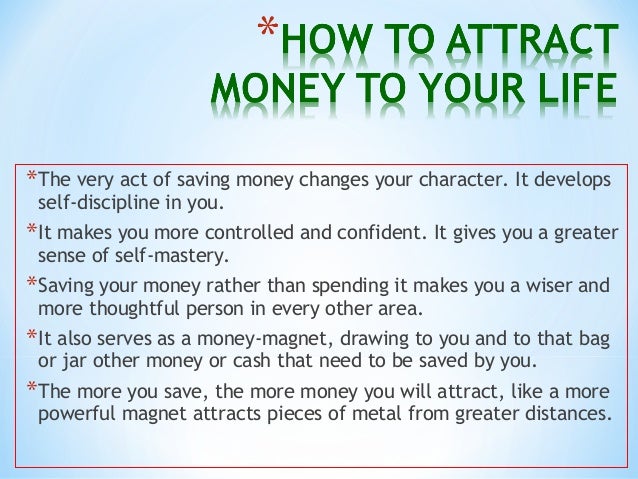 *HOW TO ATTRACT MONEY TO YOUR LIFE

*The very act of saving money changes your character. It develops self-discipline in you.

*It makes you more controlled and confident. It gives you a greater sense of self-mastery.

*Saving your money rather than spending it makes you a wiser and more thoughtful person in every other area.

*It also serves as a money-magnet, drawing to you and to that bag or jar other money or cash that need to be saved by you.

*The more you save, the more money you will attract, like a more powerful magnet attracts pieces of metal from greater distances.